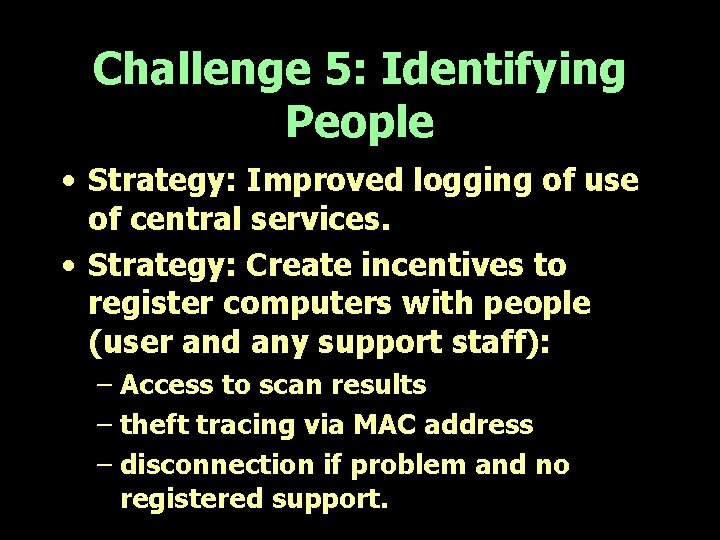 Challenge 5: Identifying People

• Strategy: Improved logging of use of central services.

• Strategy: Create incentives to register computers with people (user and any support staff):

– Access to scan results

– theft tracing via MAC address

– disconnection if problem and no registered support.